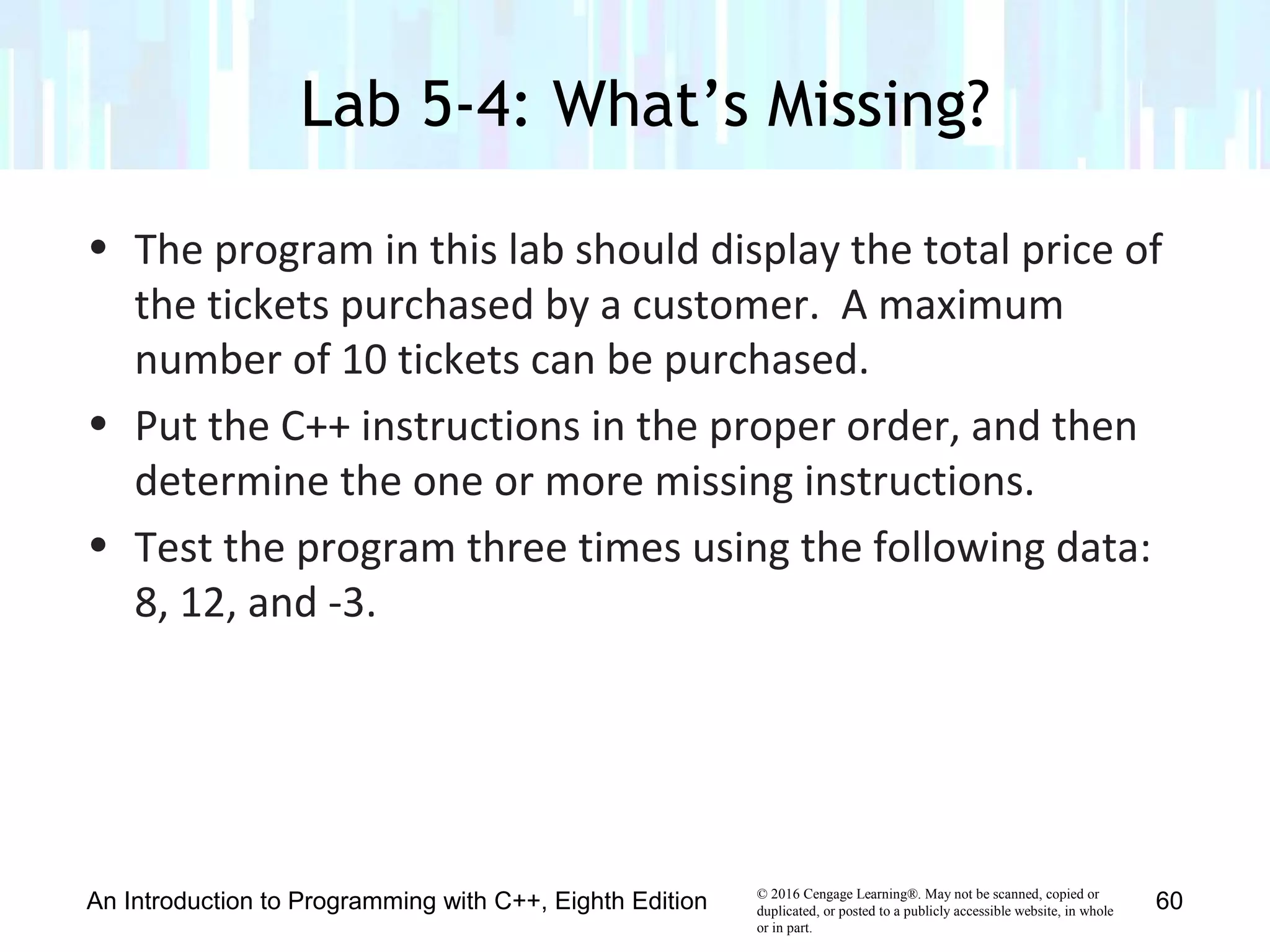 Lab 5-4: What’s Missing?

• The program in this lab should display the total price of the tickets purchased by a customer.  A maximum number of 10 tickets can be purchased.

• Put the C++ instructions in the proper order, and then determine the one or more missing instructions.

• Test the program three times using the following data: 8, 12, and -3.

An Introduction to Programming with C++, Eighth Edition

© 2016 Cengage Learning®. May not be scanned, copied or duplicated, or posted to a publicly accessible website, in whole or in part.

60